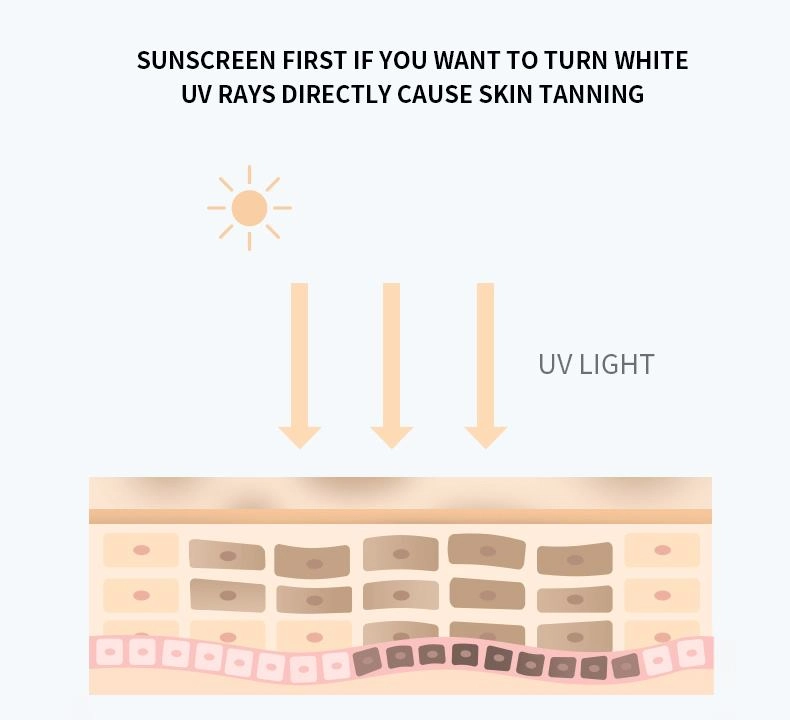 SUNSCREEN FIRST IF YOU WANT TO TURN WHITE
UV RAYS DIRECTLY CAUSE SKIN TANNING

UV LIGHT